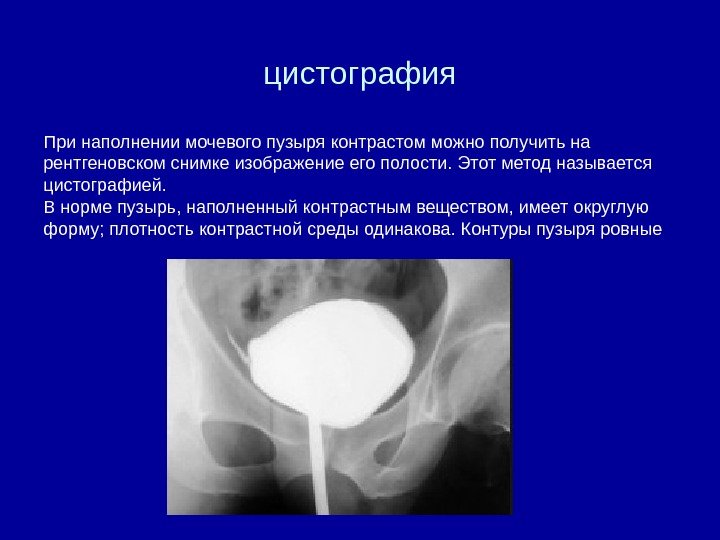 цистография

При наполнении мочевого пузыря контрастом можно получить на рентгеновском снимке изображение его полости. Этот метод называется цистографией.
В норме пузырь, наполненный контрастным веществом, имеет округлую форму; плотность контрастной среды одинакова. Контуры пузыря ровные